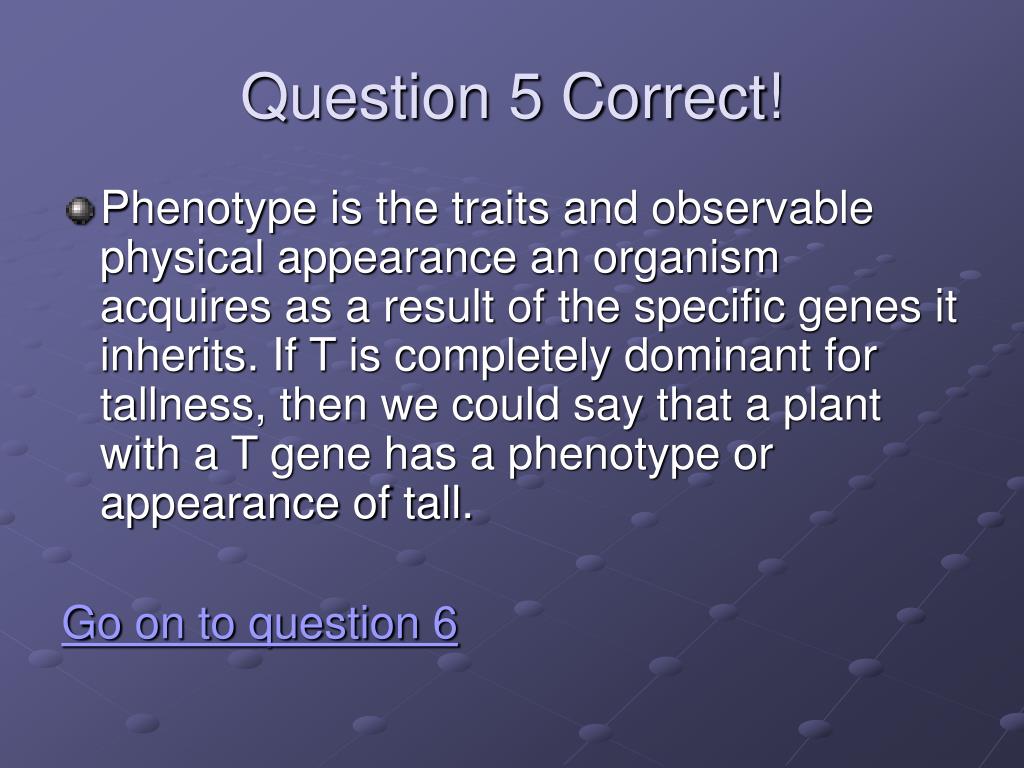 Question 5 Correct!

Phenotype is the traits and observable physical appearance an organism acquires as a result of the specific genes it inherits. If T is completely dominant for tallness, then we could say that a plant with a T gene has a phenotype or appearance of tall.

Go on to question 6